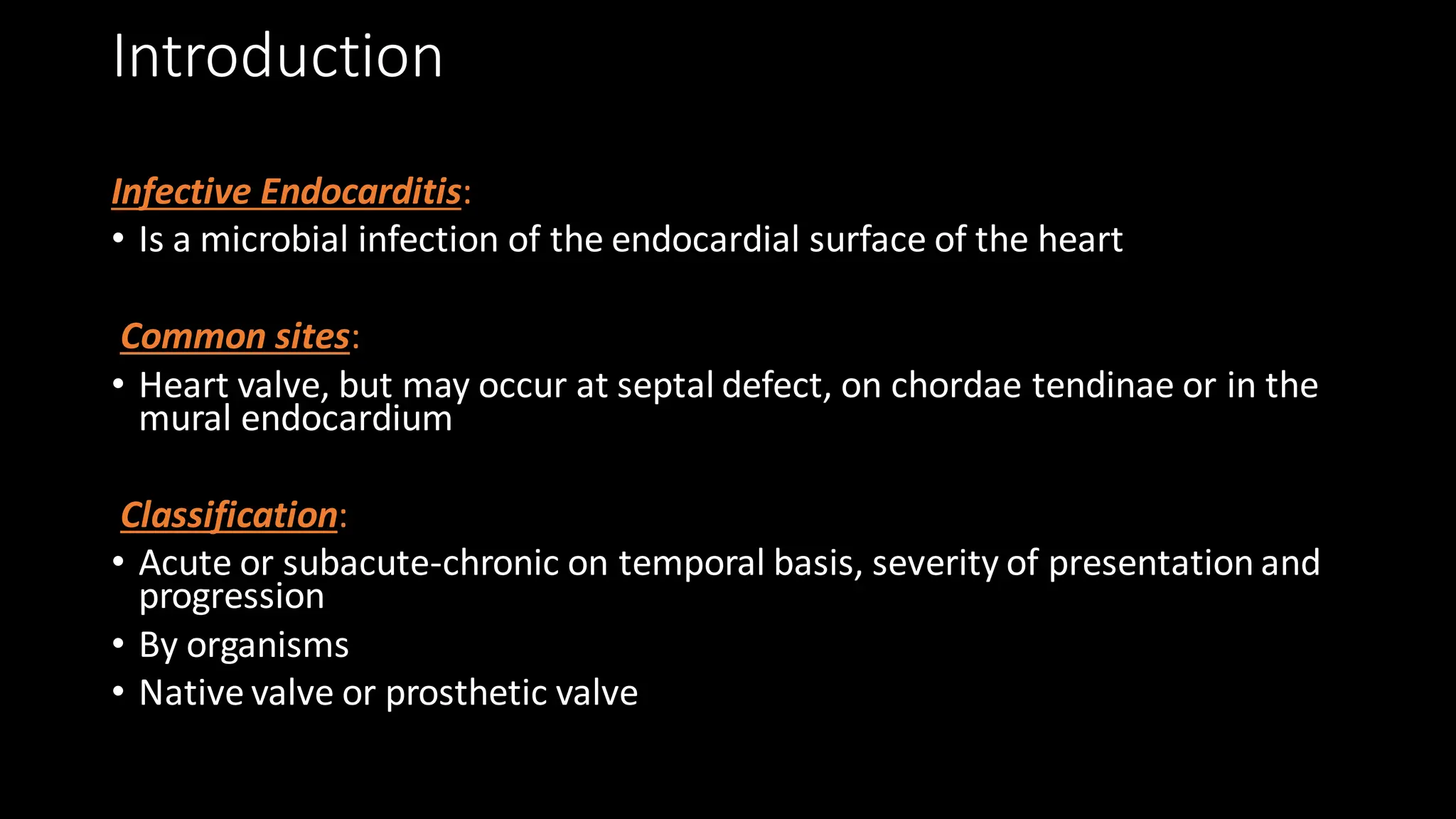 Introduction

Infective Endocarditis:

• Is a microbial infection of the endocardial surface of the heart

Common sites:

• Heart valve, but may occur at septal defect, on chordae tendinae or in the mural endocardium

Classification:

• Acute or subacute-chronic on temporal basis, severity of presentation and progression
• By organisms
• Native valve or prosthetic valve